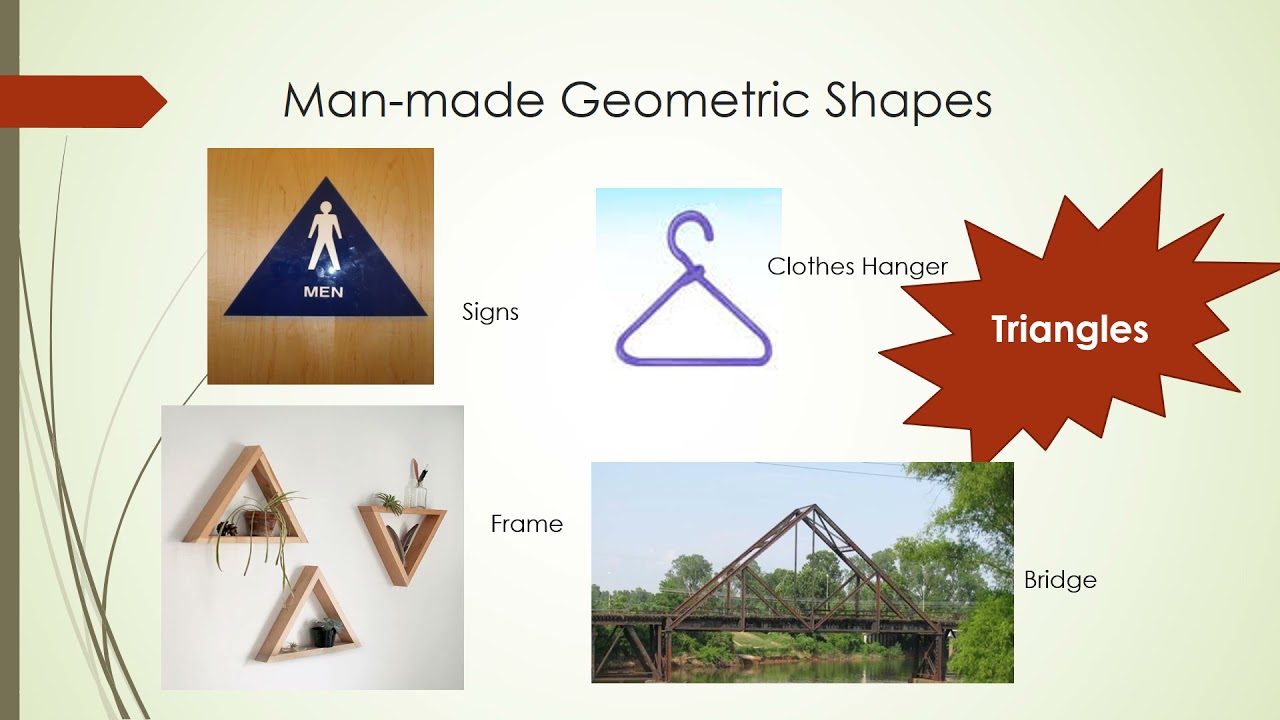 Man-made Geometric Shapes

MEN

Signs

Clothes Hanger

Triangles

Frame

Bridge